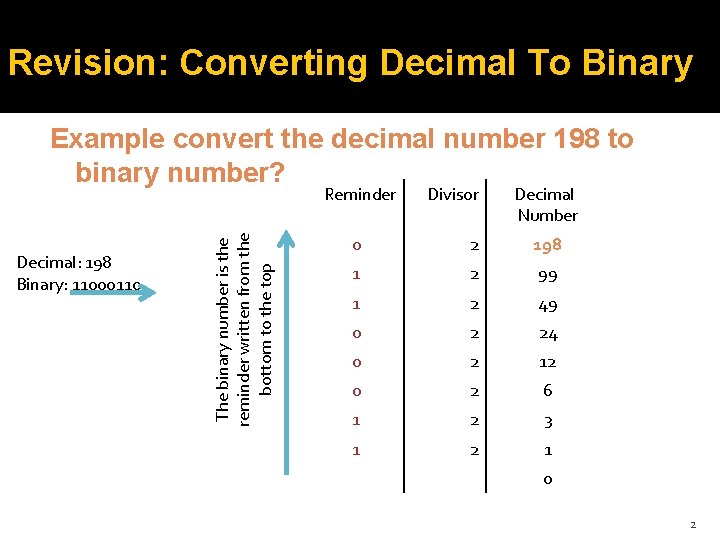 Revision: Converting Decimal To Binary

Example convert the decimal number 198 to binary number?

Decimal: 198
Binary: 11000110

The binary number is the reminder written from the bottom to the top

| Reminder | Divisor | Decimal Number |
|---|---|---|
| 0 | 2 | 198 |
| 1 | 2 | 99 |
| 1 | 2 | 49 |
| 0 | 2 | 24 |
| 0 | 2 | 12 |
| 0 | 2 | 6 |
| 1 | 2 | 3 |
| 1 | 2 | 1 |
| | | 0 |

2